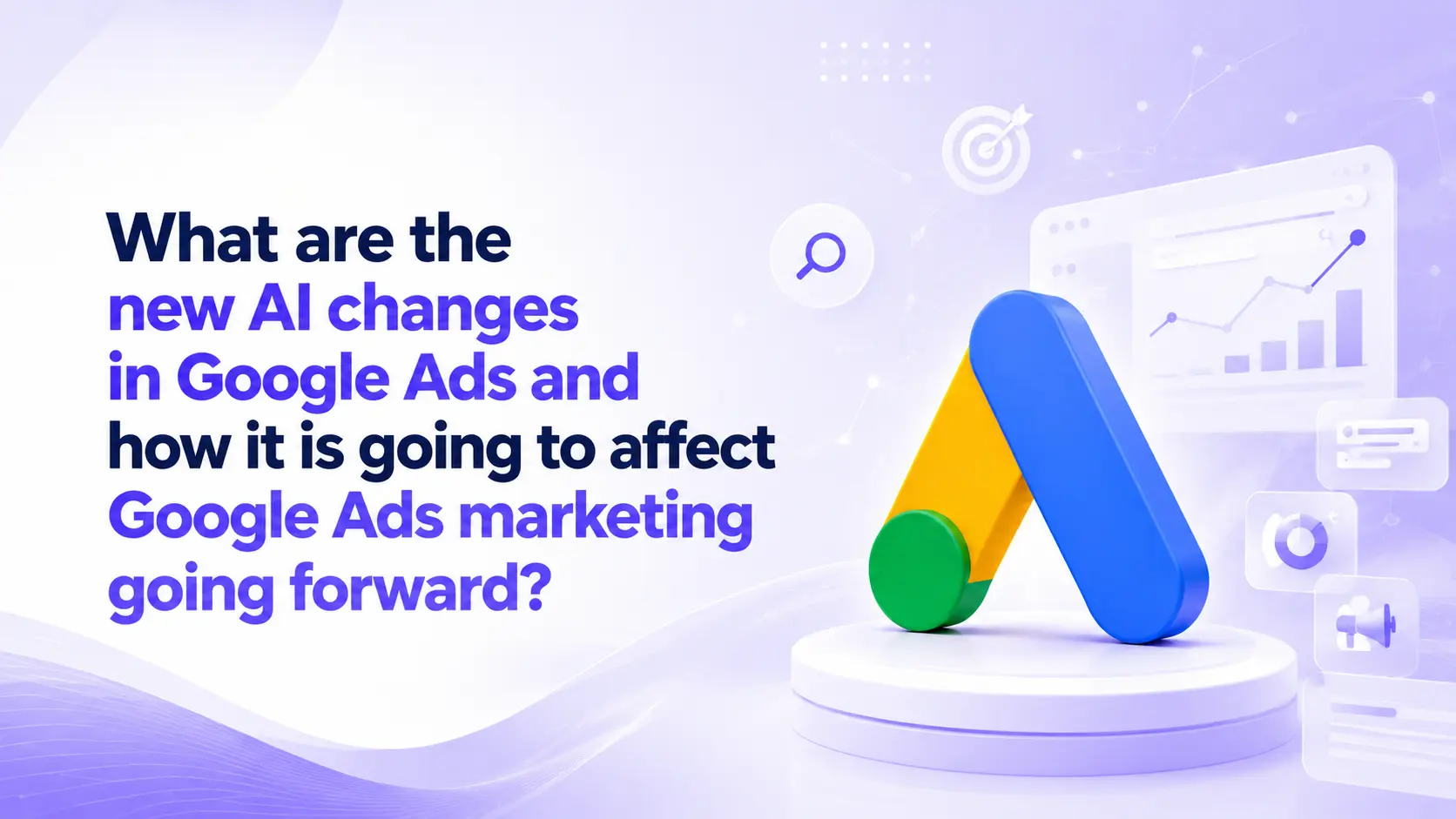 What are the new AI changes in Google Ads and how it is going to affect Google Ads marketing going forward?